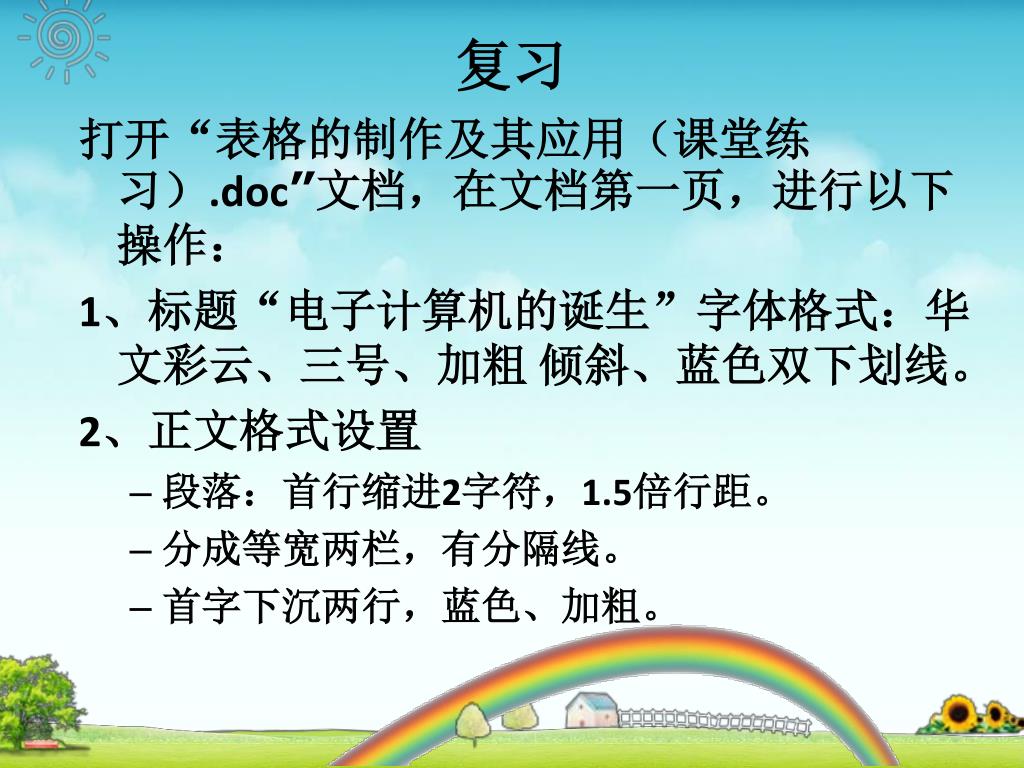 复习

打开“表格的制作及其应用（课堂练习）.doc”文档，在文档第一页，进行以下操作：

1、标题“电子计算机的诞生”字体格式：华文彩云、三号、加粗 倾斜、蓝色双下划线。

2、正文格式设置

– 段落：首行缩进2字符，1.5倍行距。

– 分成等宽两栏，有分隔线。

– 首字下沉两行，蓝色、加粗。